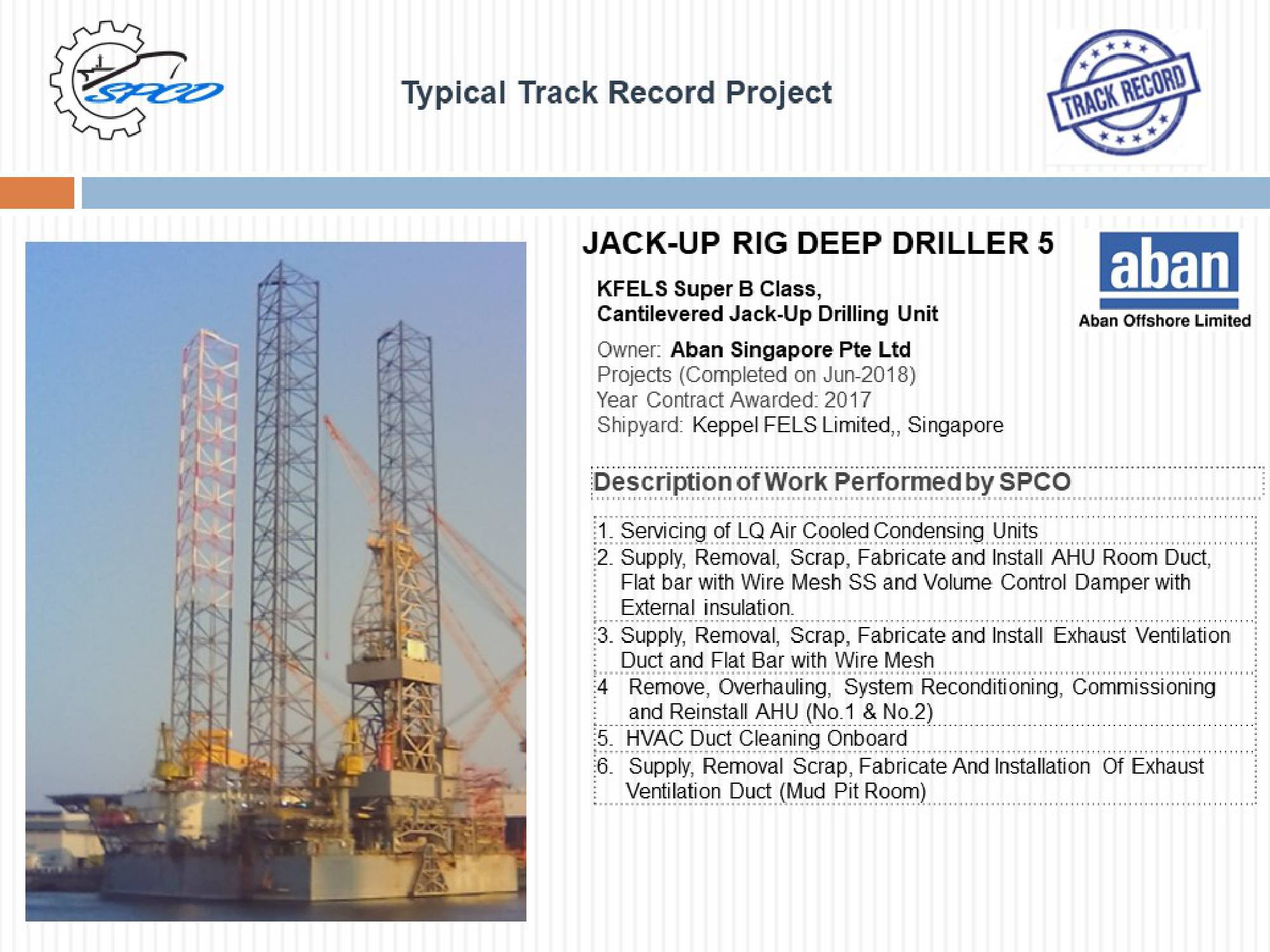 SPCO

Typical Track Record Project

TRACK RECORD

JACK-UP RIG DEEP DRILLER 5

aban
Aban Offshore Limited

KFELS Super B Class,
Cantilevered Jack-Up Drilling Unit

Owner: Aban Singapore Pte Ltd
Projects (Completed on Jun-2018)
Year Contract Awarded: 2017
Shipyard: Keppel FELS Limited,, Singapore

Description of Work Performed by SPCO

1. Servicing of LQ Air Cooled Condensing Units
2. Supply, Removal, Scrap, Fabricate and Install AHU Room Duct, Flat bar with Wire Mesh SS and Volume Control Damper with External insulation.
3. Supply, Removal, Scrap, Fabricate and Install Exhaust Ventilation Duct and Flat Bar with Wire Mesh
4 Remove, Overhauling, System Reconditioning, Commissioning and Reinstall AHU (No.1 & No.2)
5. HVAC Duct Cleaning Onboard
6. Supply, Removal Scrap, Fabricate And Installation Of Exhaust Ventilation Duct (Mud Pit Room)